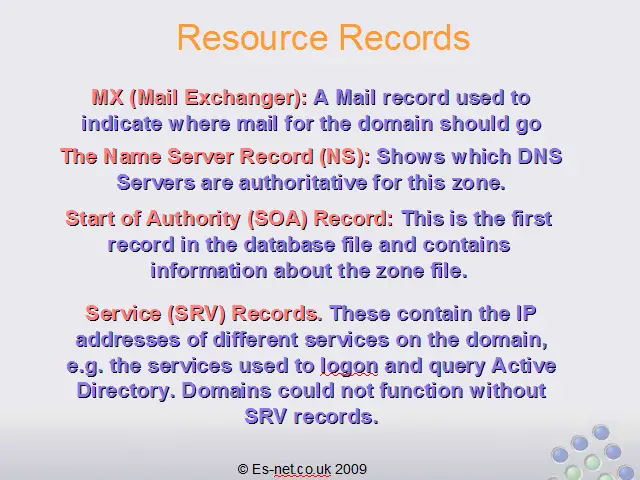 Resource Records

MX (Mail Exchanger): A Mail record used to indicate where mail for the domain should go

The Name Server Record (NS): Shows which DNS Servers are authoritative for this zone.

Start of Authority (SOA) Record: This is the first record in the database file and contains information about the zone file.

Service (SRV) Records. These contain the IP addresses of different services on the domain, e.g. the services used to logon and query Active Directory. Domains could not function without SRV records.

© Es-net.co.uk 2009